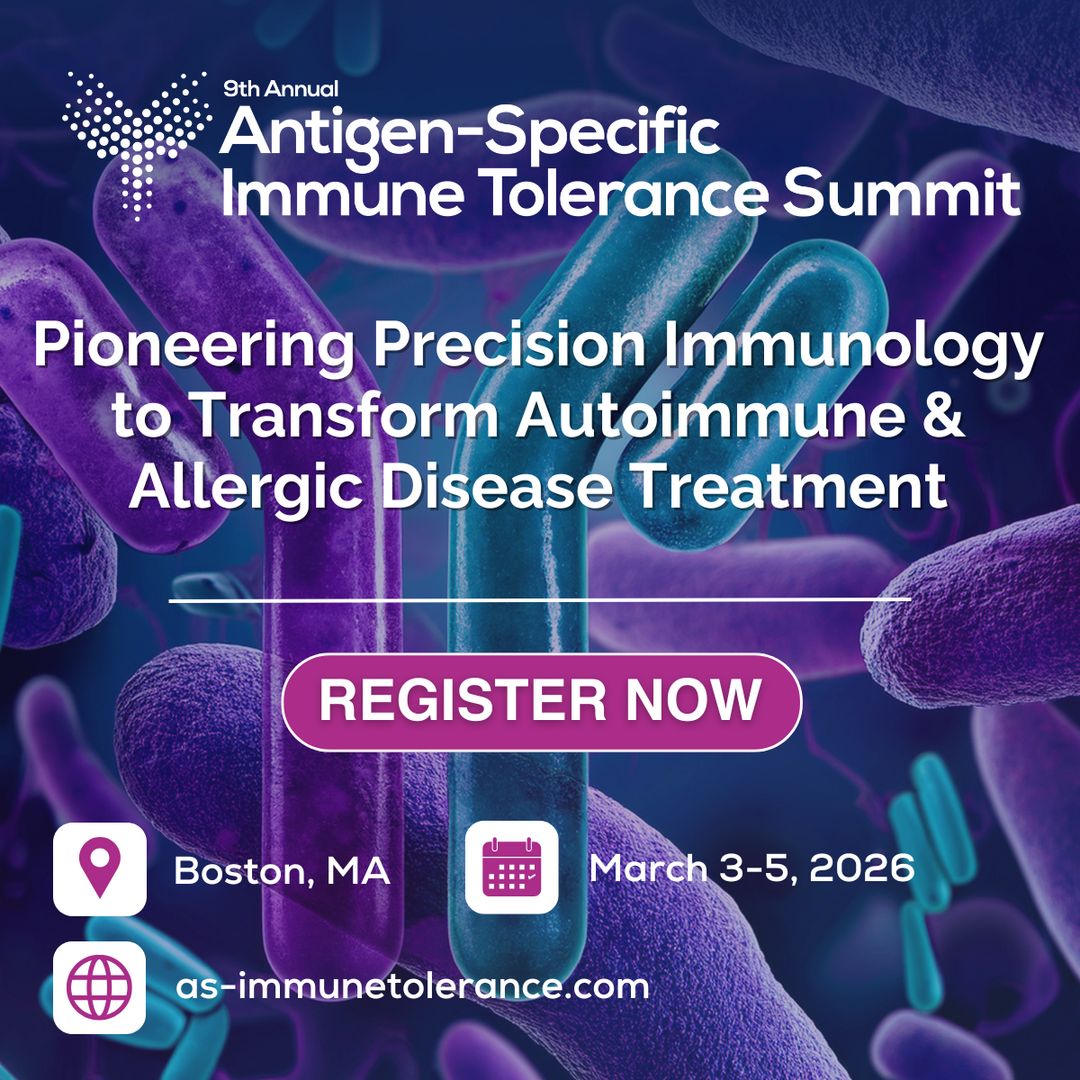 9th Annual
Antigen-Specific
Immune Tolerance Summit

Pioneering Precision Immunology to Transform Autoimmune & Allergic Disease Treatment

REGISTER NOW

Boston, MA

March 3-5, 2026

as-immunetolerance.com